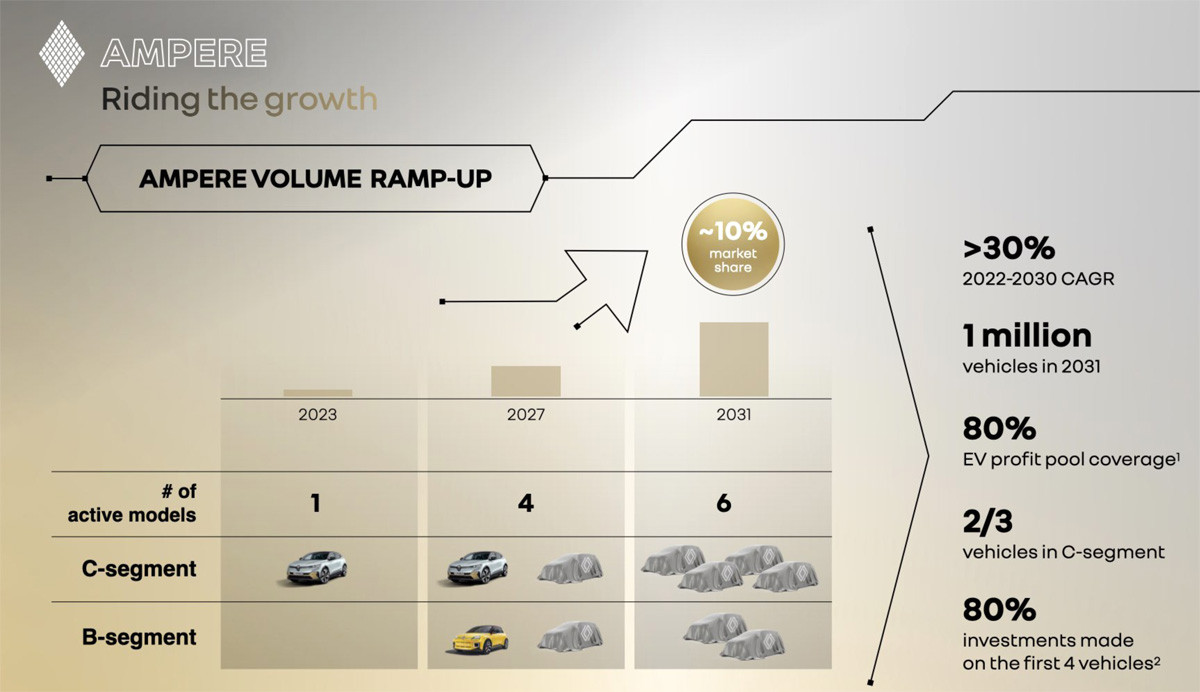 AMPERE
Riding the growth

AMPERE VOLUME RAMP-UP

~10% market share

| | 2023 | 2027 | 2031 |
|---|---|---|---|
| # of active models | 1 | 4 | 6 |
| C-segment | | | |
| B-segment | | | |

>30%
2022-2030 CAGR

1 million
vehicles in 2031

80%
EV profit pool coverage$^1$

2/3
vehicles in C-segment

80%
investments made on the first 4 vehicles$^2$